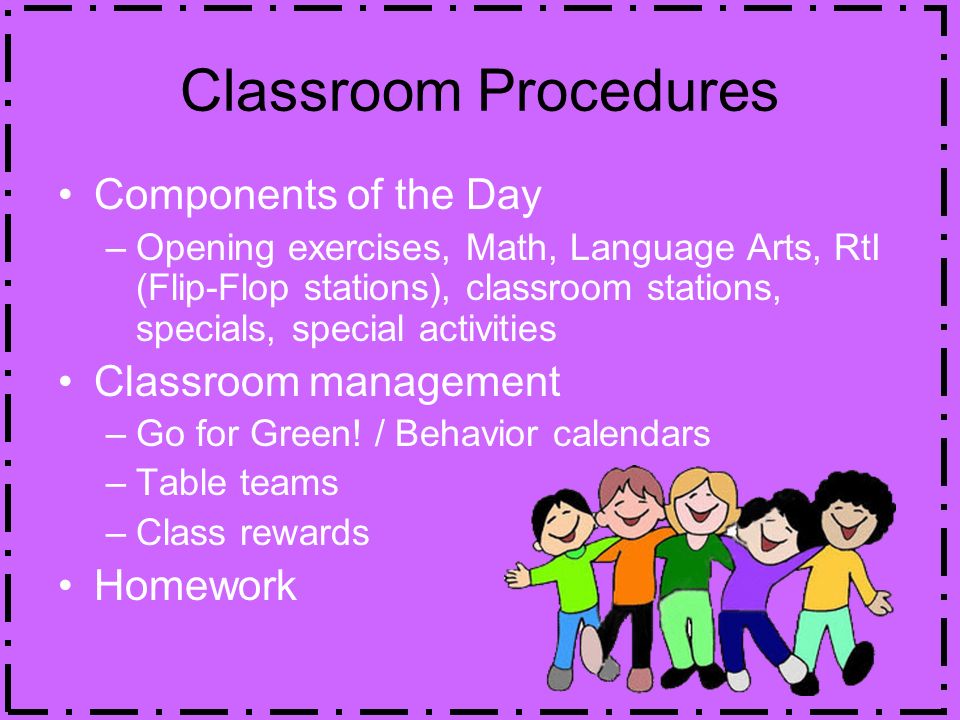 Classroom Procedures

• Components of the Day
  – Opening exercises, Math, Language Arts, RtI (Flip-Flop stations), classroom stations, specials, special activities
• Classroom management
  – Go for Green! / Behavior calendars
  – Table teams
  – Class rewards
• Homework